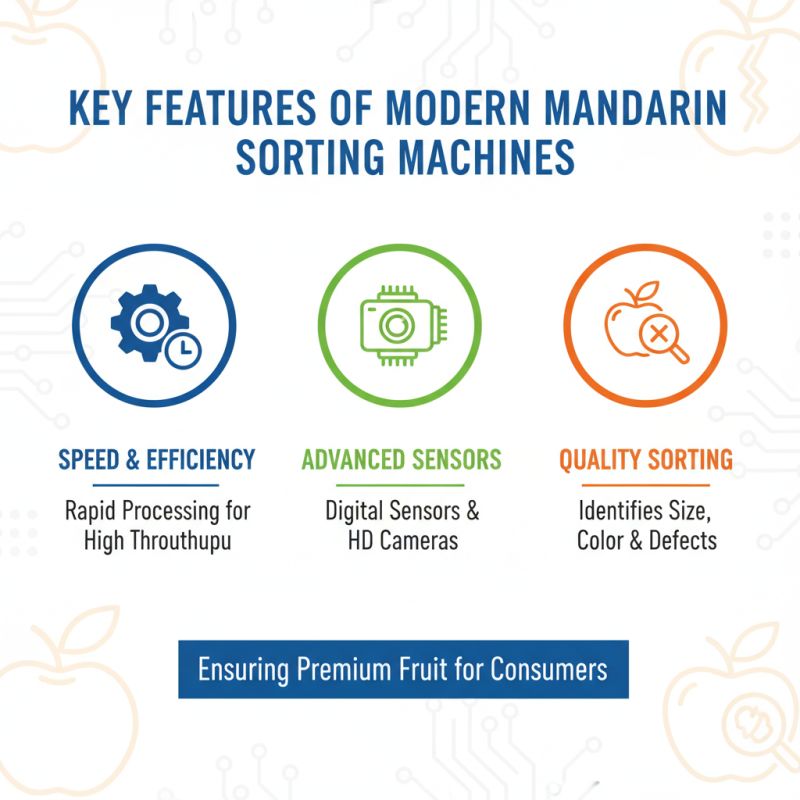 KEY FEATURES OF MODERN MANDARIN SORTING MACHINES

SPEED & EFFICIENCY
Rapid Processing for High Throuthupu

ADVANCED SENSORS
Digital Sensors & HD Cameras

QUALITY SORTING
Identifies Size, Color & Defects

Ensuring Premium Fruit for Consumers